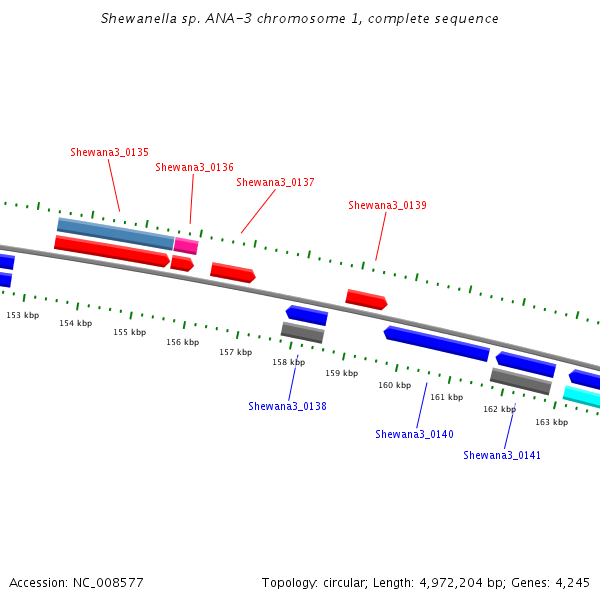 Shewanella sp. ANA-3 chromosome 1, complete sequence

Shewana3_0135
Shewana3_0136
Shewana3_0137
Shewana3_0139

153 kbp
154 kbp
155 kbp
156 kbp
157 kbp
158 kbp
159 kbp
160 kbp
161 kbp
162 kbp
163 kbp

Shewana3_0138
Shewana3_0140
Shewana3_0141

Accession: NC_008577

Topology: circular; Length: 4,972,204 bp; Genes: 4,245